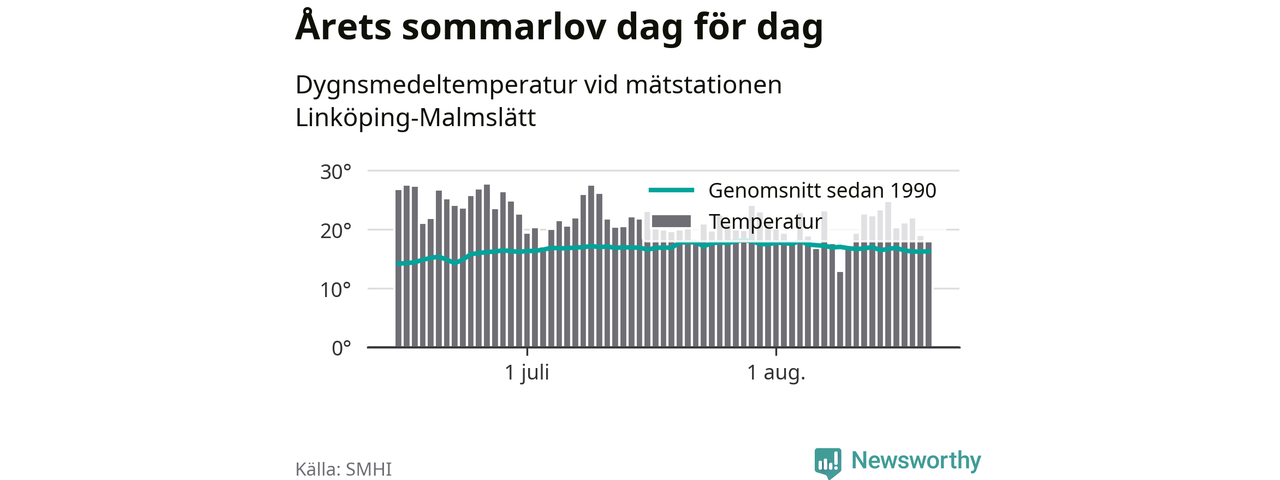 Årets sommarlov dag för dag

Dygnsmedeltemperatur vid mätstationen Linköping-Malmslätt

30°
20°
10°
0°

Genomsnitt sedan 1990
Temperatur

1 juli
1 aug.

Källa: SMHI

Newsworthy